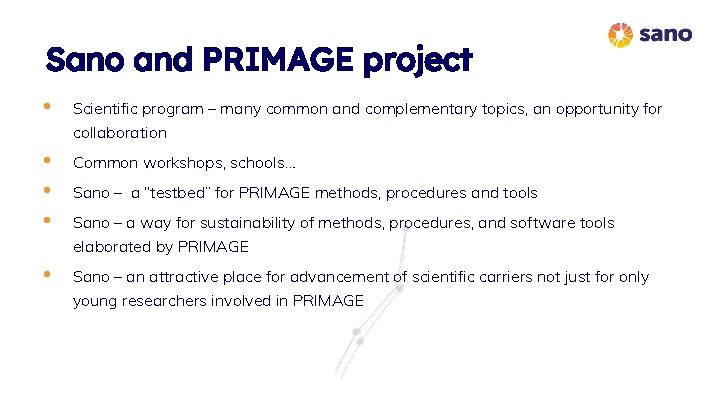 sano

Sano and PRIMAGE project

• Scientific program – many common and complementary topics, an opportunity for collaboration

• Common workshops, schools...

• Sano – a "testbed" for PRIMAGE methods, procedures and tools

• Sano – a way for sustainability of methods, procedures, and software tools elaborated by PRIMAGE

• Sano – an attractive place for advancement of scientific carriers not just for only young researchers involved in PRIMAGE